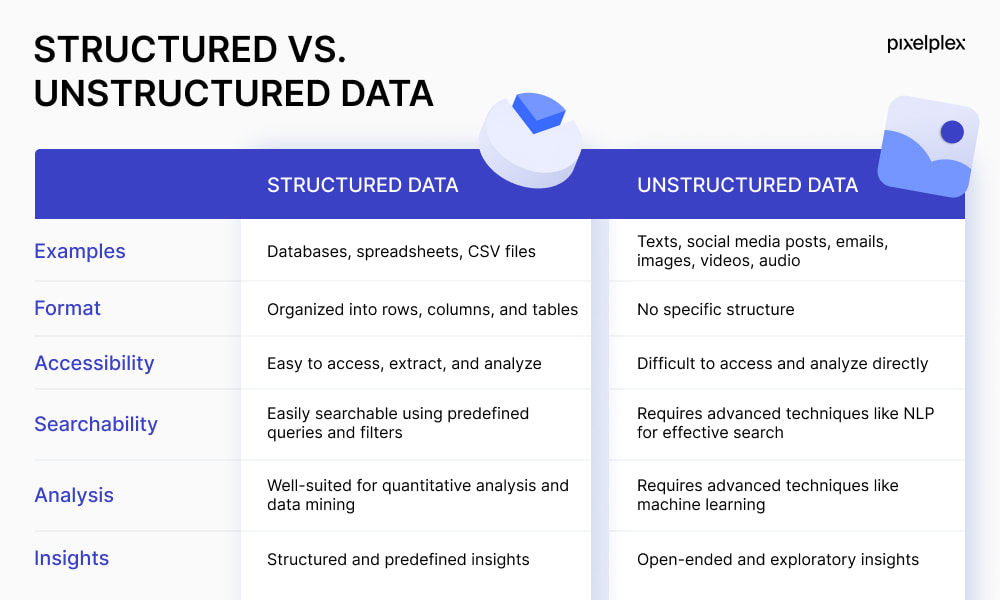 STRUCTURED VS. UNSTRUCTURED DATA

pixelplex

| | STRUCTURED DATA | UNSTRUCTURED DATA |
|---|---|---|
| Examples | Databases, spreadsheets, CSV files | Texts, social media posts, emails, images, videos, audio |
| Format | Organized into rows, columns, and tables | No specific structure |
| Accessibility | Easy to access, extract, and analyze | Difficult to access and analyze directly |
| Searchability | Easily searchable using predefined queries and filters | Requires advanced techniques like NLP for effective search |
| Analysis | Well-suited for quantitative analysis and data mining | Requires advanced techniques like machine learning |
| Insights | Structured and predefined insights | Open-ended and exploratory insights |